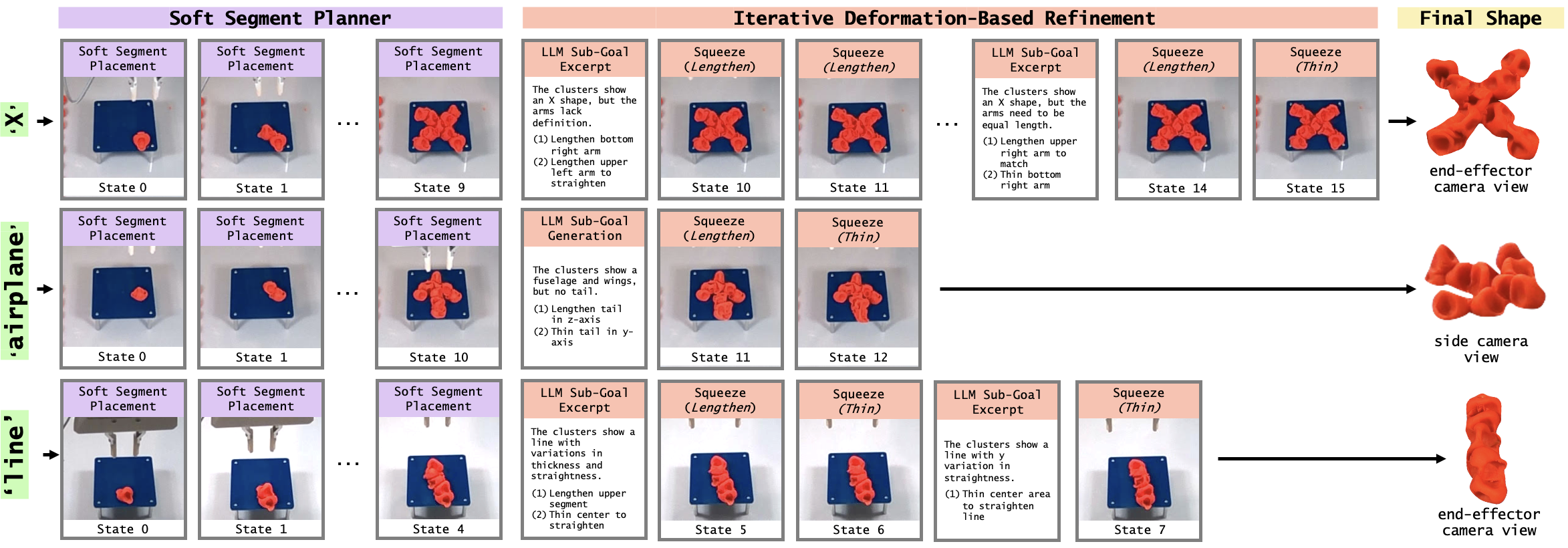 Soft Segment Planner

Iterative Deformation-Based Refinement

Final Shape

'X'

Soft Segment Placement
State 0

Soft Segment Placement
State 1

...

Soft Segment Placement
State 9

LLM Sub-Goal Excerpt

The clusters show an X shape, but the arms lack definition.
(1) Lengthen bottom right arm
(2) Lengthen upper left arm to straighten

Squeeze (Lengthen)
State 10

Squeeze (Lengthen)
State 11

...

LLM Sub-Goal Excerpt

The clusters show an X shape, but the arms need to be equal length.
(1) Lengthen upper right arm to match
(2) Thin bottom right arm

Squeeze (Lengthen)
State 14

Squeeze (Thin)
State 15

end-effector camera view

'airplane'

Soft Segment Placement
State 0

Soft Segment Placement
State 1

...

Soft Segment Placement
State 10

LLM Sub-Goal Generation

The clusters show a fuselage and wings, but no tail.
(1) Lengthen tail in z-axis
(2) Thin tail in y-axis

Squeeze (Lengthen)
State 11

Squeeze (Thin)
State 12

side camera view

'line'

Soft Segment Placement
State 0

Soft Segment Placement
State 1

...

Soft Segment Placement
State 4

LLM Sub-Goal Excerpt

The clusters show a line with variations in thickness and straightness.
(1) Lengthen upper segment
(2) Thin center to straighten

Squeeze (Lengthen)
State 5

Squeeze (Thin)
State 6

LLM Sub-Goal Excerpt

The clusters show a line with y variation in straightness.
(1) Thin center area to straighten line

Squeeze (Thin)
State 7

end-effector camera view